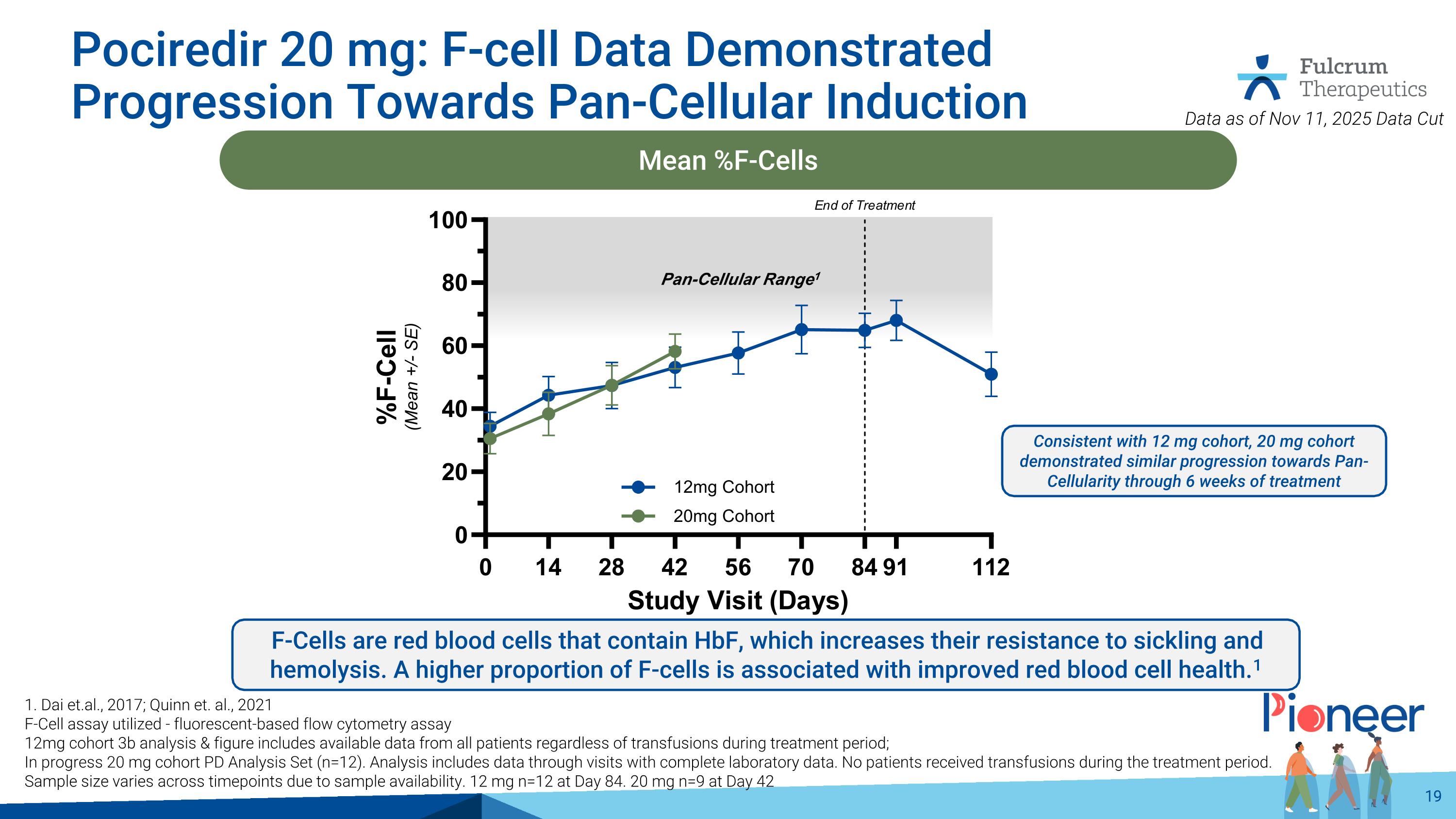 Pociredir 20 mg: F-cell Data Demonstrated Progression Towards Pan-Cellular Induction

Fulcrum Therapeutics

Data as of Nov 11, 2025 Data Cut

Mean %F-Cells

End of Treatment

Pan-Cellular Range$^1$

%F-Cell
(Mean +/- SE)

100
80
60
40
20
0

12mg Cohort
20mg Cohort

0 14 28 42 56 70 84 91 112

Study Visit (Days)

Consistent with 12 mg cohort, 20 mg cohort demonstrated similar progression towards Pan-Cellularity through 6 weeks of treatment

F-Cells are red blood cells that contain HbF, which increases their resistance to sickling and hemolysis. A higher proportion of F-cells is associated with improved red blood cell health.$^1$

1. Dai et.al., 2017; Quinn et. al., 2021
F-Cell assay utilized - fluorescent-based flow cytometry assay
12mg cohort 3b analysis & figure includes available data from all patients regardless of transfusions during treatment period;
In progress 20 mg cohort PD Analysis Set (n=12). Analysis includes data through visits with complete laboratory data. No patients received transfusions during the treatment period.
Sample size varies across timepoints due to sample availability. 12 mg n=12 at Day 84. 20 mg n=9 at Day 42

Pioneer

19